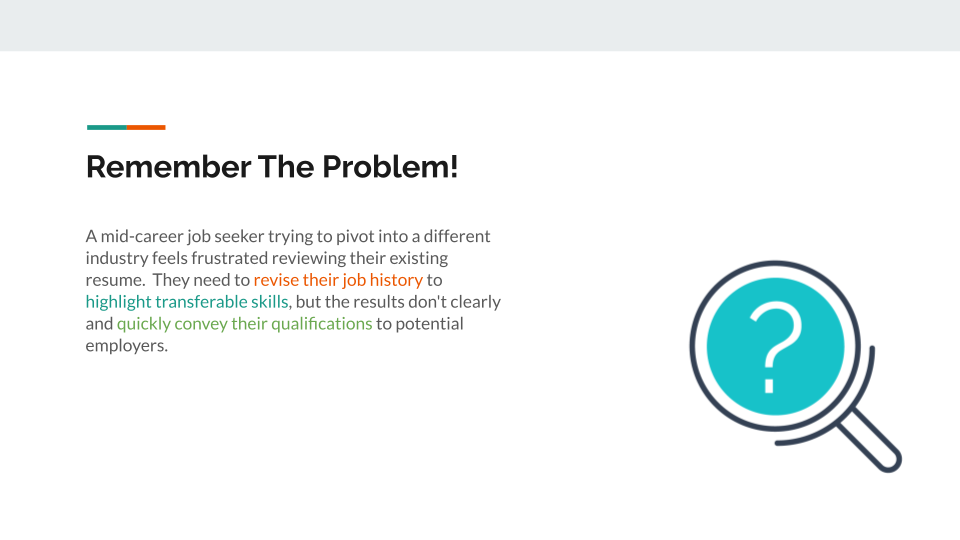 Remember The Problem!

A mid-career job seeker trying to pivot into a different industry feels frustrated reviewing their existing resume. They need to revise their job history to highlight transferable skills, but the results don't clearly and quickly convey their qualifications to potential employers.

?